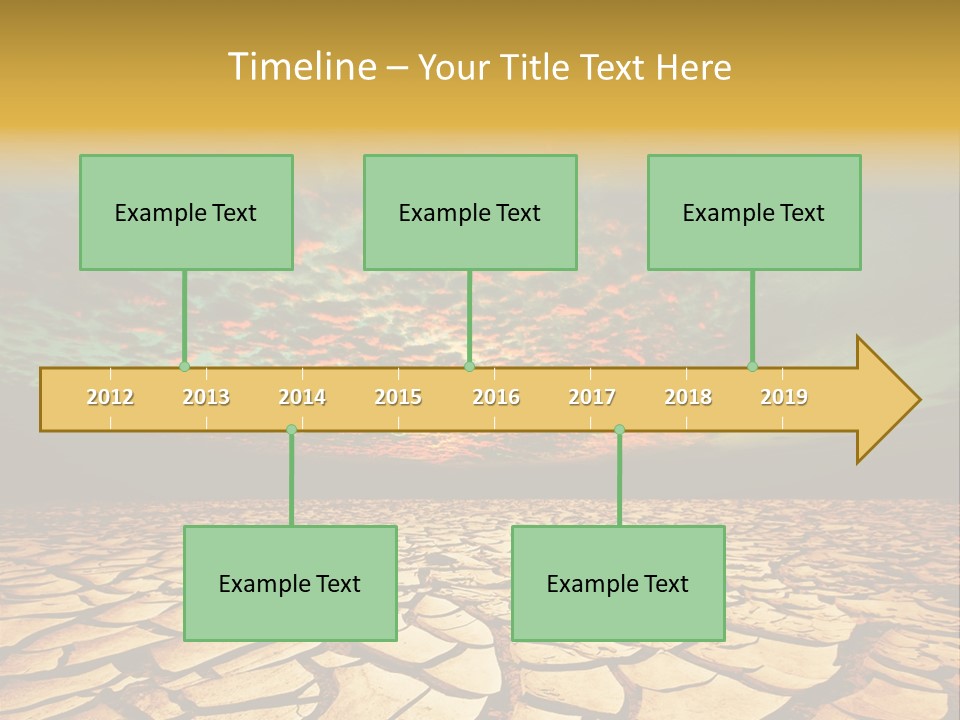 Timeline – Your Title Text Here

Example Text

Example Text

Example Text

2012 2013 2014 2015 2016 2017 2018 2019

Example Text

Example Text